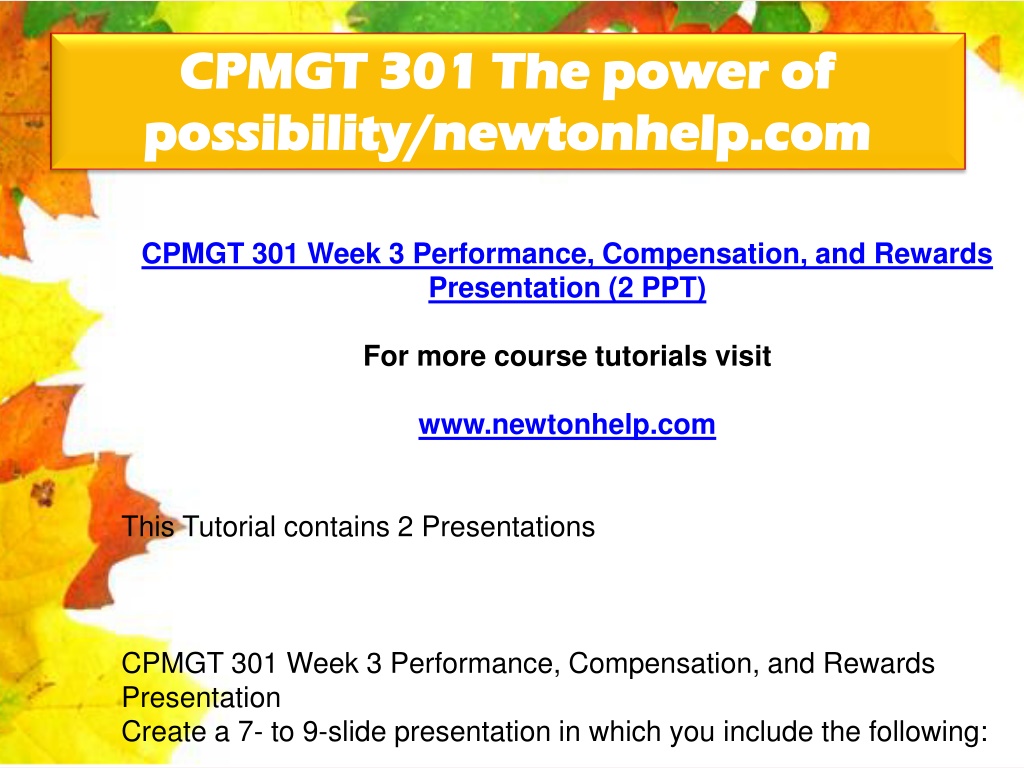 CPMGT 301 The power of possibility/newtonhelp.com

CPMGT 301 Week 3 Performance, Compensation, and Rewards Presentation (2 PPT)

For more course tutorials visit

www.newtonhelp.com

This Tutorial contains 2 Presentations

CPMGT 301 Week 3 Performance, Compensation, and Rewards Presentation
Create a 7- to 9-slide presentation in which you include the following: